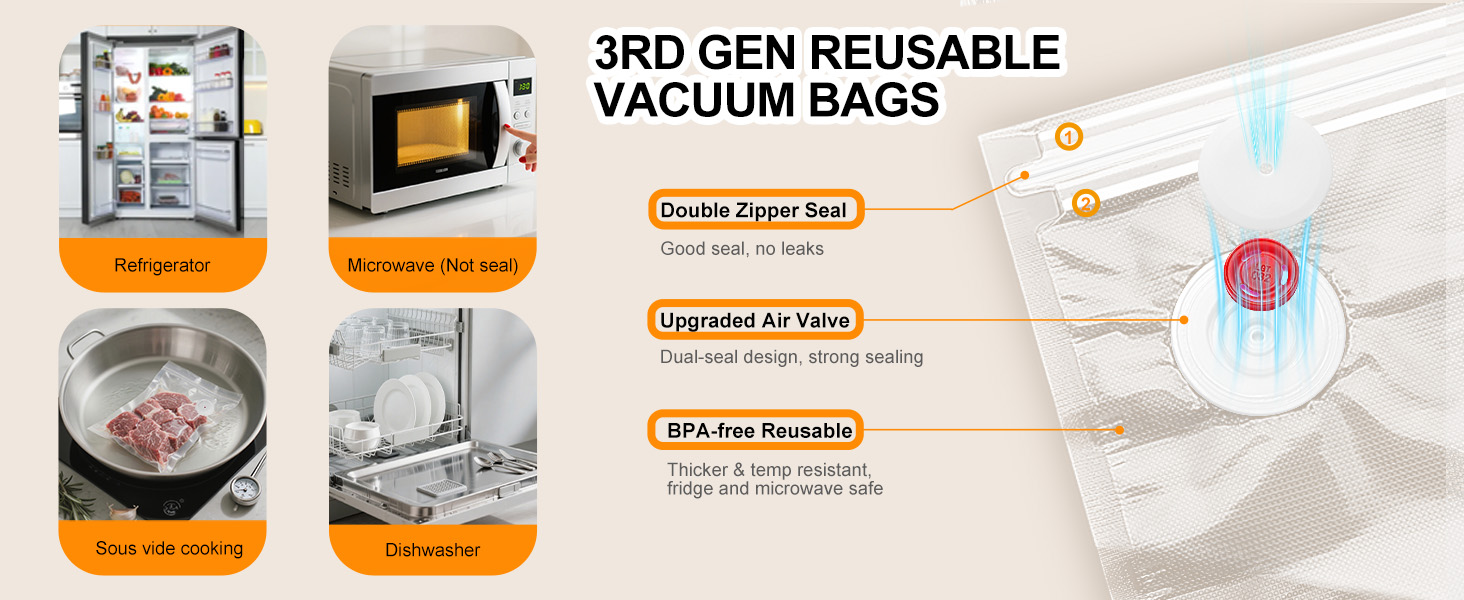 Refrigerator

Microwave (Not seal)

Sous vide cooking

Dishwasher

3RD GEN REUSABLE VACUUM BAGS

Double Zipper Seal

Good seal, no leaks

Upgraded Air Valve

Dual-seal design, strong sealing

BPA-free Reusable

Thicker & temp resistant, fridge and microwave safe

1

2